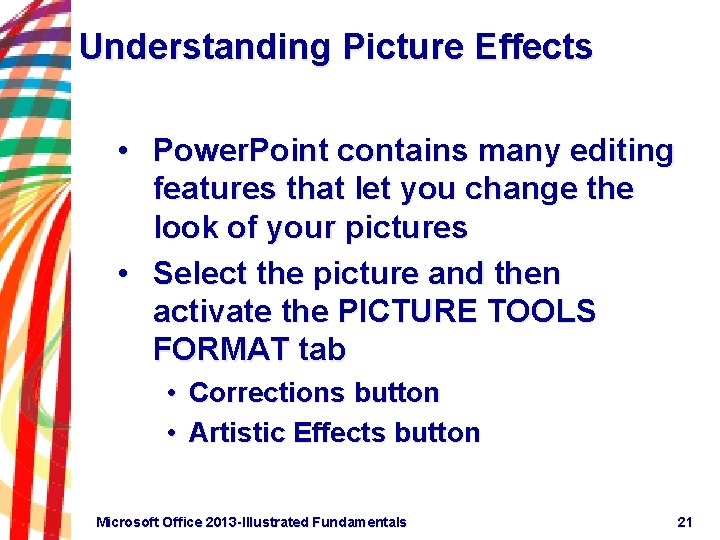 Understanding Picture Effects

• PowerPoint contains many editing features that let you change the look of your pictures
• Select the picture and then activate the PICTURE TOOLS FORMAT tab
  • Corrections button
  • Artistic Effects button

Microsoft Office 2013-Illustrated Fundamentals

21